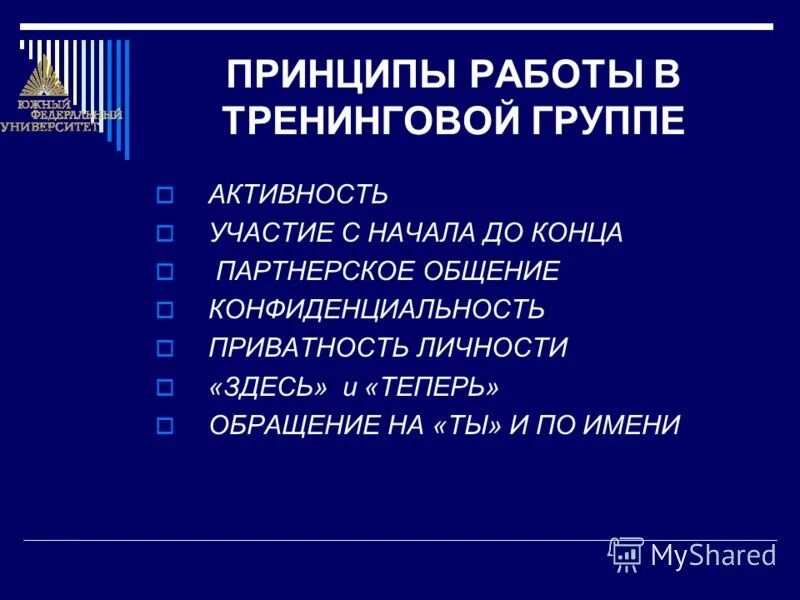 ЮЖНЫЙ ФЕДЕРАЛЬНЫЙ УНИВЕРСИТЕТ

ПРИНЦИПЫ РАБОТЫ В ТРЕНИНГОВОЙ ГРУППЕ

АКТИВНОСТЬ
УЧАСТИЕ С НАЧАЛА ДО КОНЦА
ПАРТНЕРСКОЕ ОБЩЕНИЕ
КОНФИДЕНЦИАЛЬНОСТЬ
ПРИВАТНОСТЬ ЛИЧНОСТИ
«ЗДЕСЬ» и «ТЕПЕРЬ»
ОБРАЩЕНИЕ НА «ТЫ» И ПО ИМЕНИ

MyShared